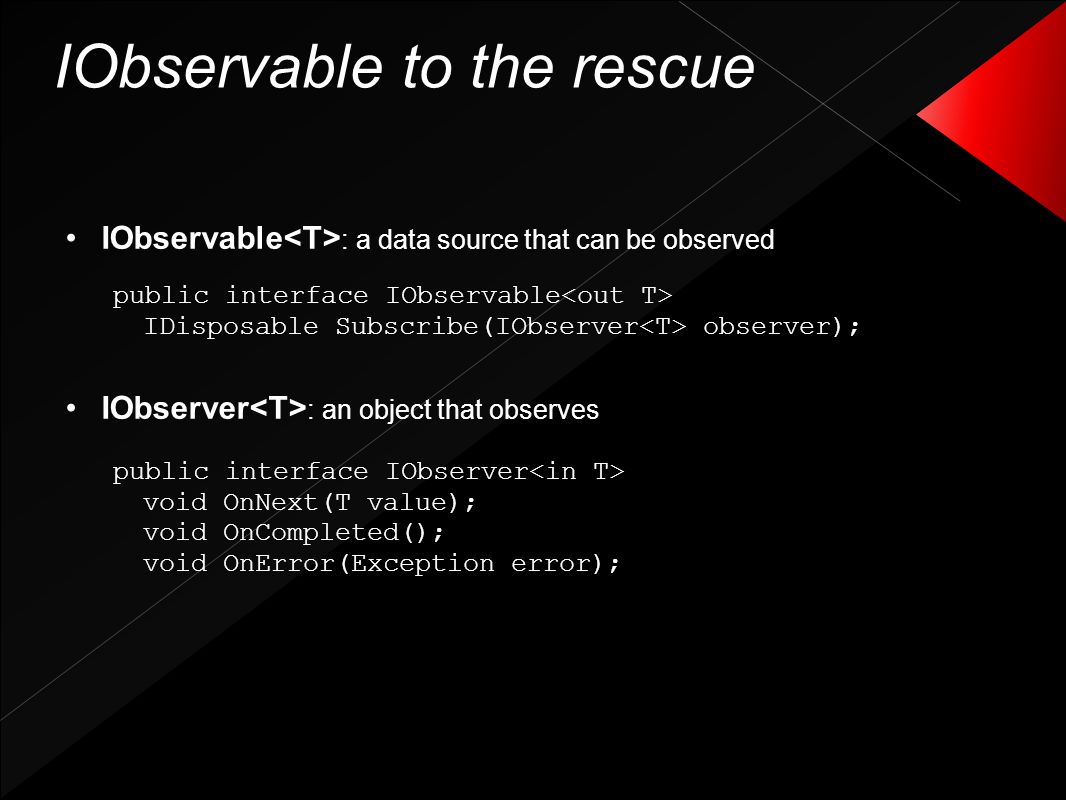 IObservable to the rescue

• IObservable<T>: a data source that can be observed

public interface IObservable<out T>
  IDisposable Subscribe(IObserver<T> observer);

• IObserver<T>: an object that observes

public interface IObserver<in T>
  void OnNext(T value);
  void OnCompleted();
  void OnError(Exception error);